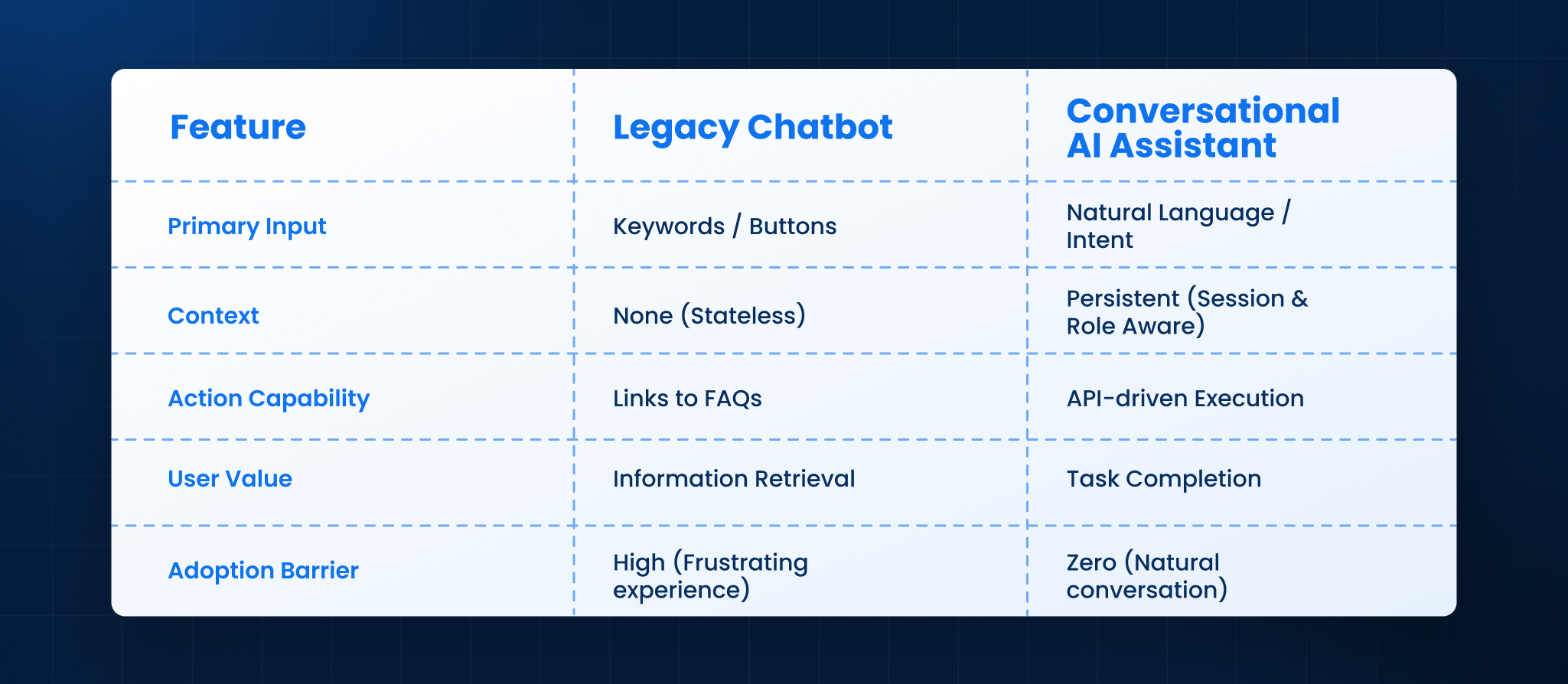 | Feature | Legacy Chatbot | Conversational AI Assistant |
|---|---|---|
| Primary Input | Keywords / Buttons | Natural Language / Intent |
| Context | None (Stateless) | Persistent (Session & Role Aware) |
| Action Capability | Links to FAQs | API-driven Execution |
| User Value | Information Retrieval | Task Completion |
| Adoption Barrier | High (Frustrating experience) | Zero (Natural conversation) |